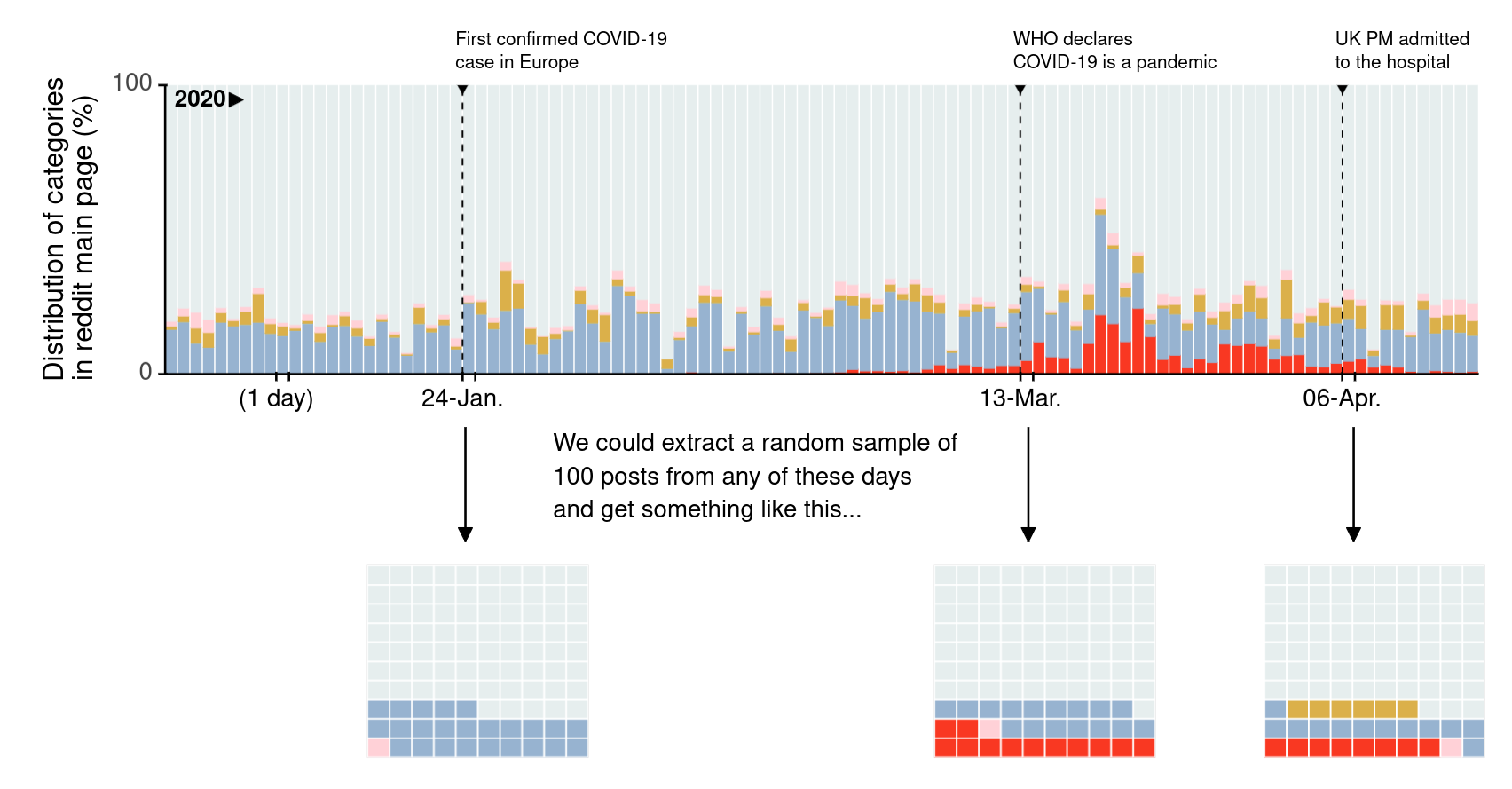 First confirmed COVID-19 case in Europe

WHO declares COVID-19 is a pandemic

UK PM admitted to the hospital

Distribution of categories in reddit main page (%)

100

0

2020▶

(1 day)

24-Jan.

13-Mar.

06-Apr.

We could extract a random sample of 100 posts from any of these days and get something like this...